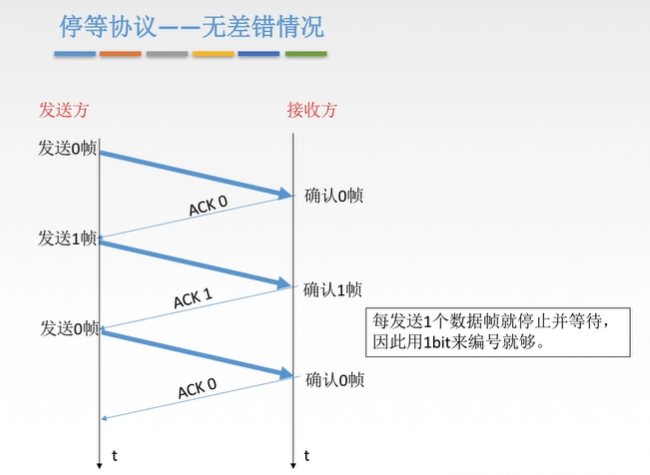 停等协议——无差错情况

发送方

接收方

发送0帧

确认0帧

ACK 0

发送1帧

确认1帧

ACK 1

发送0帧

确认0帧

ACK 0

每发送1个数据帧就停止并等待，因此用1bit来编号就够。

t

t